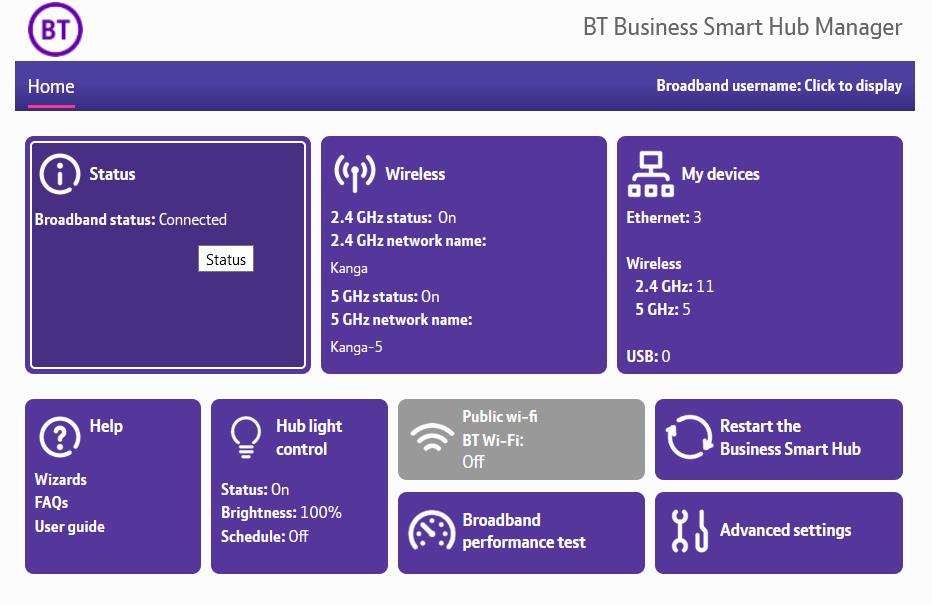 BT

BT Business Smart Hub Manager

Home

Broadband username: Click to display

Status

Broadband status: Connected

Status

Wireless

2.4 GHz status: On
2.4 GHz network name:
Kanga
5 GHz status: On
5 GHz network name:
Kanga-5

My devices

Ethernet: 3

Wireless
2.4 GHz: 11
5 GHz: 5

USB: 0

Help

Wizards
FAQs
User guide

Hub light control

Status: On
Brightness: 100%
Schedule: Off

Public wi-fi
BT Wi-Fi:
Off

Restart the Business Smart Hub

Broadband performance test

Advanced settings